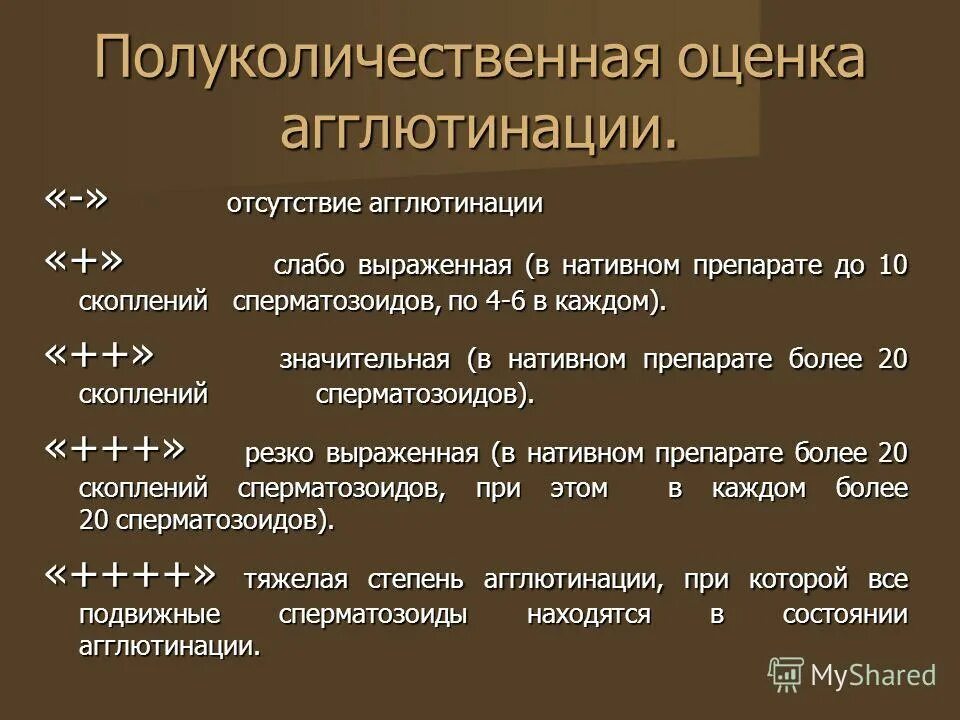 Полуколичественная оценка агглютинации.

«-» отсутствие агглютинации

«+» слабо выраженная (в нативном препарате до 10 скоплений сперматозоидов, по 4-6 в каждом).

«++» значительная (в нативном препарате более 20 скоплений сперматозоидов).

«+++» резко выраженная (в нативном препарате более 20 скоплений сперматозоидов, при этом в каждом более 20 сперматозоидов).

«++++» тяжелая степень агглютинации, при которой все подвижные сперматозоиды находятся в состоянии агглютинации.

MyShared